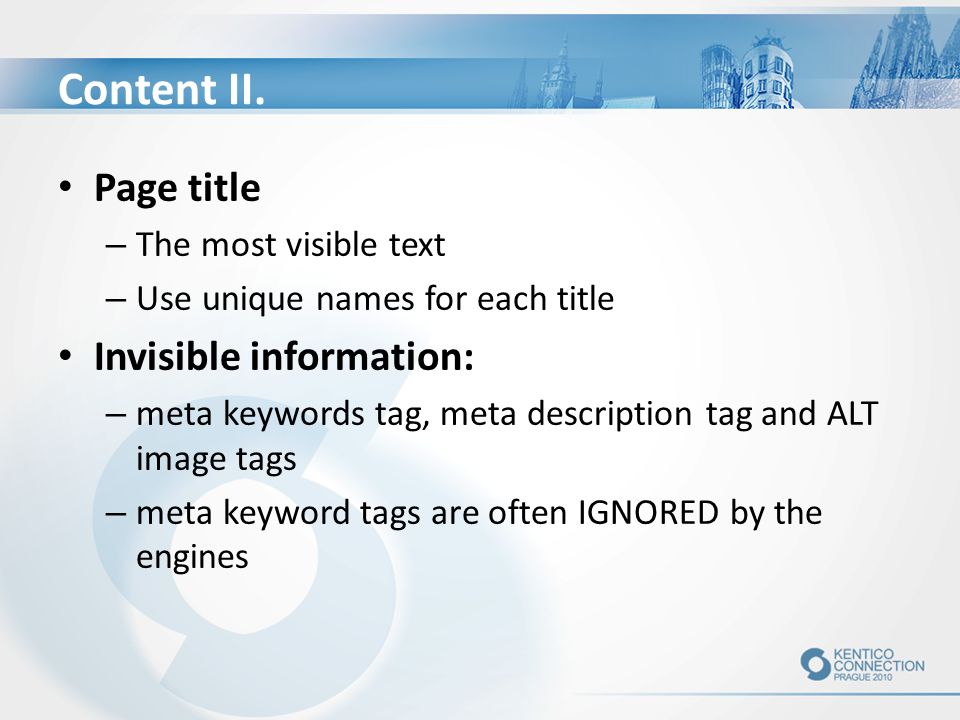 Content II.

• Page title
– The most visible text
– Use unique names for each title

• Invisible information:
– meta keywords tag, meta description tag and ALT image tags
– meta keyword tags are often IGNORED by the engines

KENTICO CONNECTION PRAGUE 2010